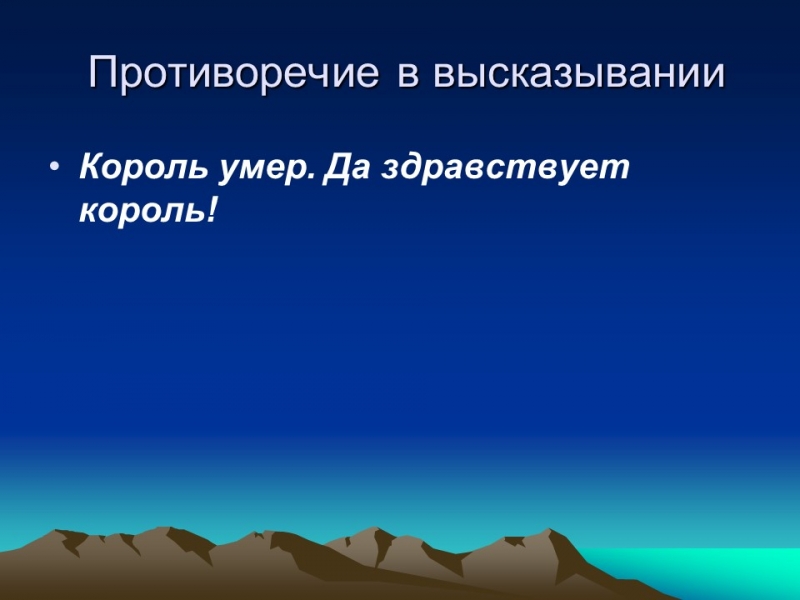 Противоречие в высказывании

• Король умер. Да здравствует король!